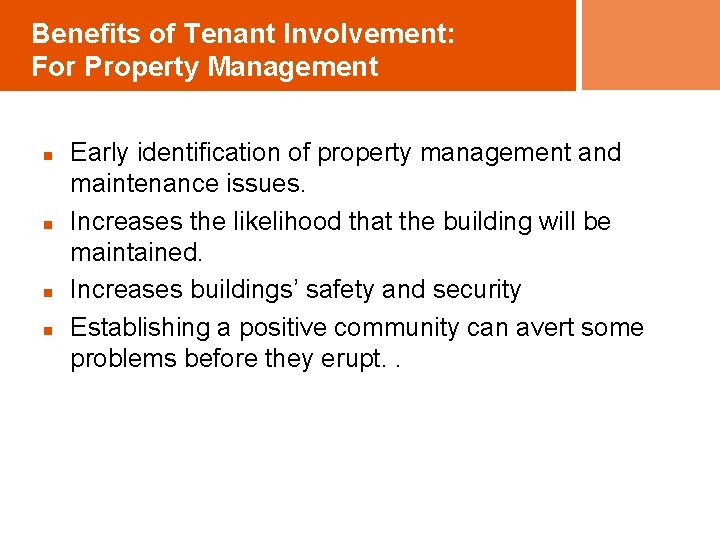 Benefits of Tenant Involvement:
For Property Management

- Early identification of property management and maintenance issues.
- Increases the likelihood that the building will be maintained.
- Increases buildings' safety and security
- Establishing a positive community can avert some problems before they erupt. .